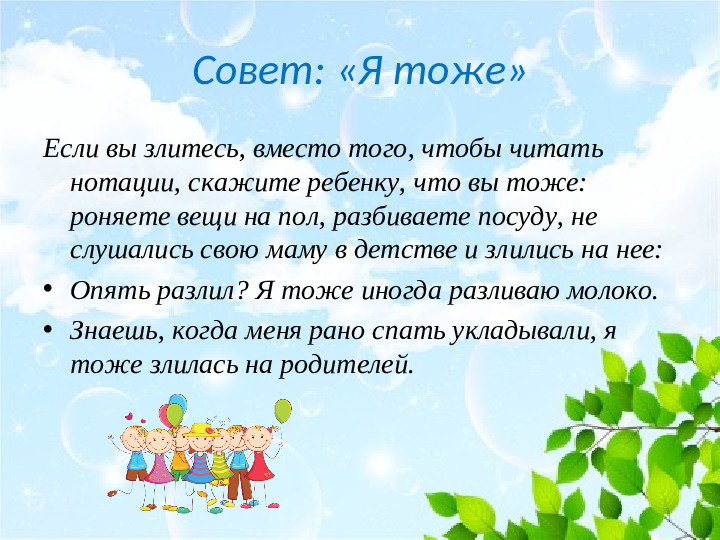 Совет: «Я тоже»

Если вы злитесь, вместо того, чтобы читать нотации, скажите ребенку, что вы тоже: роняете вещи на пол, разбиваете посуду, не слушались свою маму в детстве и злились на нее:

• Опять разлил? Я тоже иногда разливаю молоко.

• Знаешь, когда меня рано спать укладывали, я тоже злилась на родителей.